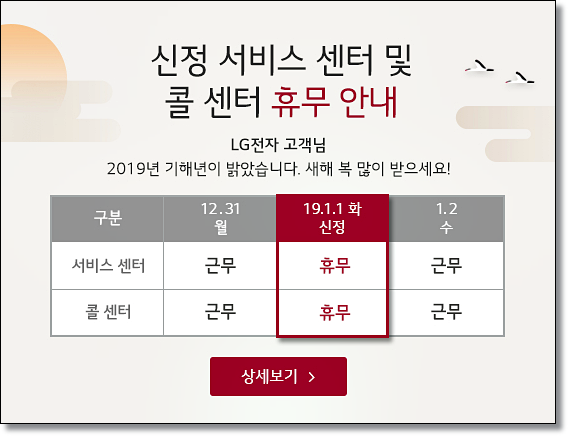 신정 서비스 센터 및
콜 센터 휴무 안내

LG전자 고객님
2019년 기해년이 밝았습니다. 새해 복 많이 받으세요!

| 구분 | 12.31 월 | 19.1.1 화 신정 | 1.2 수 |
|---|---|---|---|
| 서비스 센터 | 근무 | 휴무 | 근무 |
| 콜 센터 | 근무 | 휴무 | 근무 |

상세보기 >